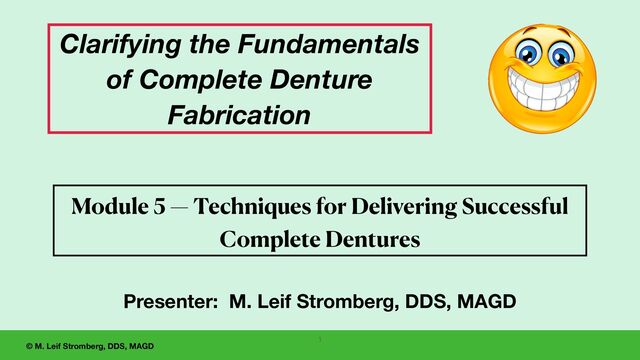 Clarifying the Fundamentals of Complete Denture Fabrication

Module 5 — Techniques for Delivering Successful Complete Dentures

Presenter: M. Leif Stromberg, DDS, MAGD

© M. Leif Stromberg, DDS, MAGD

1